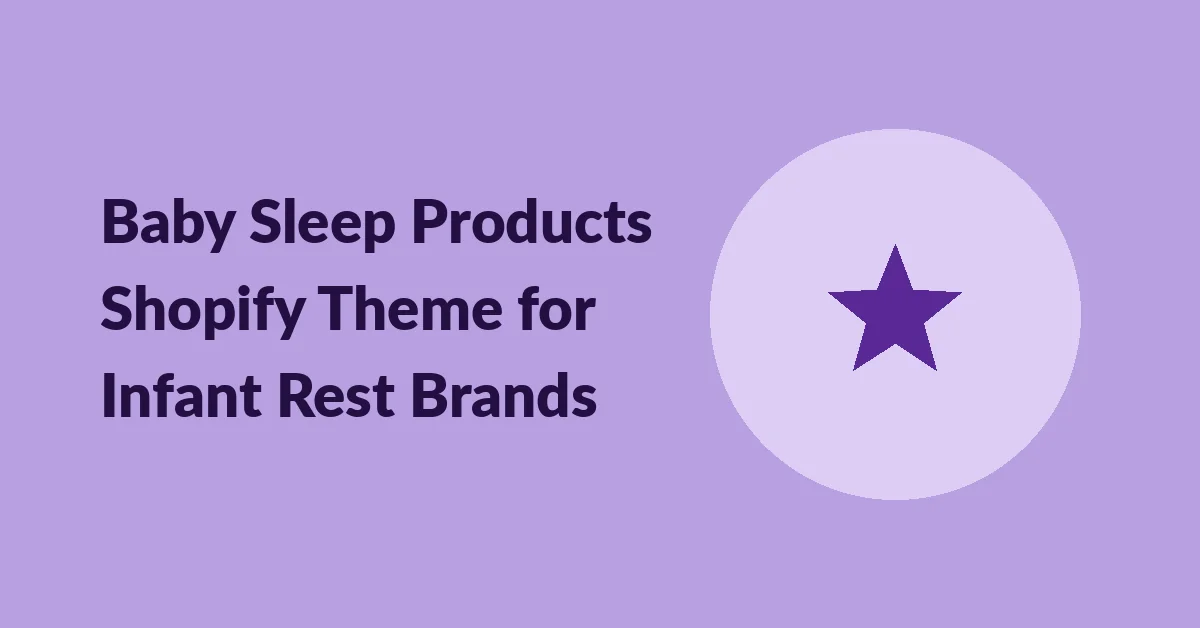 Baby Sleep Products Shopify Theme for Infant Rest Brands